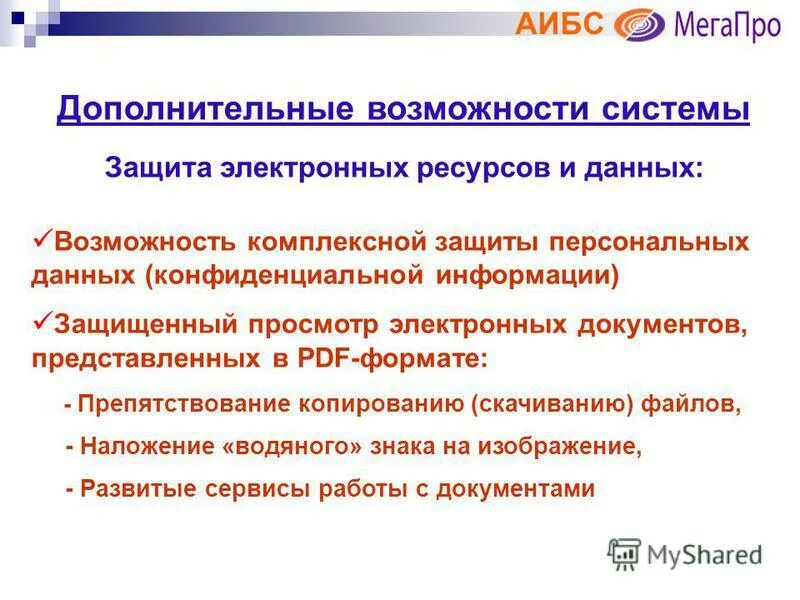 АИБС МегаПро

Дополнительные возможности системы

Защита электронных ресурсов и данных:

✓Возможность комплексной защиты персональных данных (конфиденциальной информации)

✓Защищенный просмотр электронных документов, представленных в PDF-формате:

- Препятствование копированию (скачиванию) файлов,

- Наложение «водяного» знака на изображение,

- Развитые сервисы работы с документами

MyShared